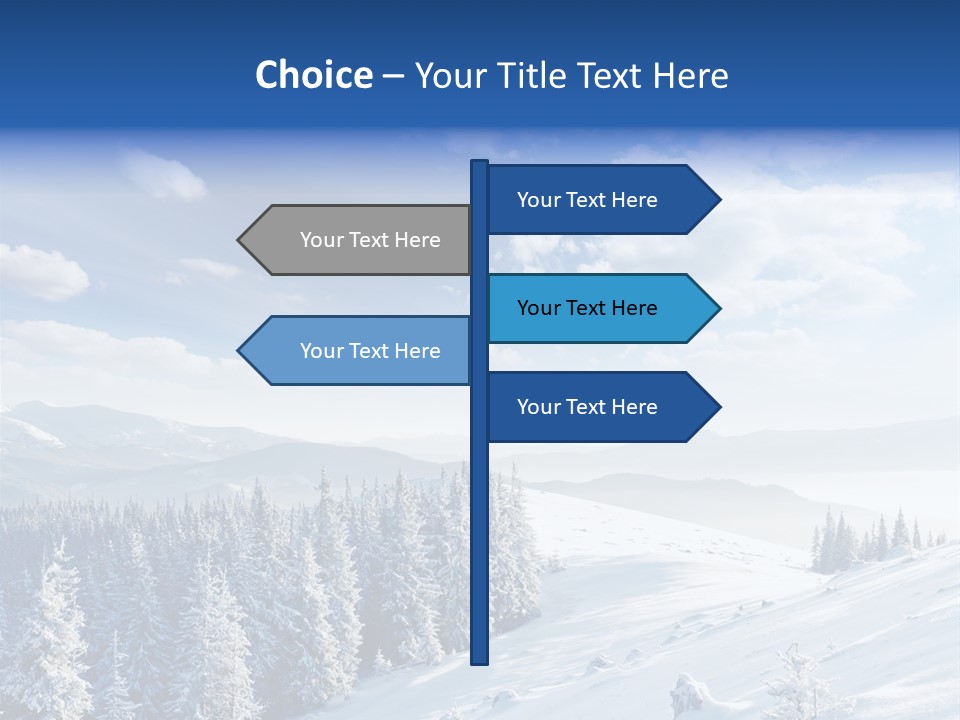 Choice – Your Title Text Here

Your Text Here

Your Text Here

Your Text Here

Your Text Here

Your Text Here